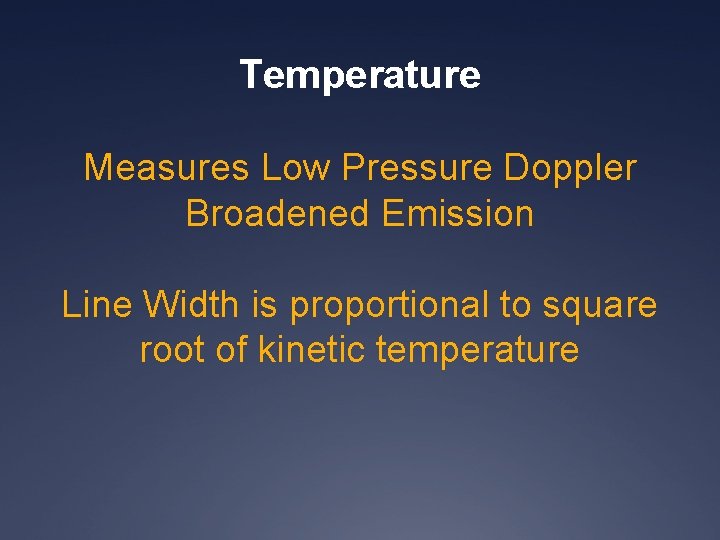 Temperature

Measures Low Pressure Doppler Broadened Emission

Line Width is proportional to square root of kinetic temperature